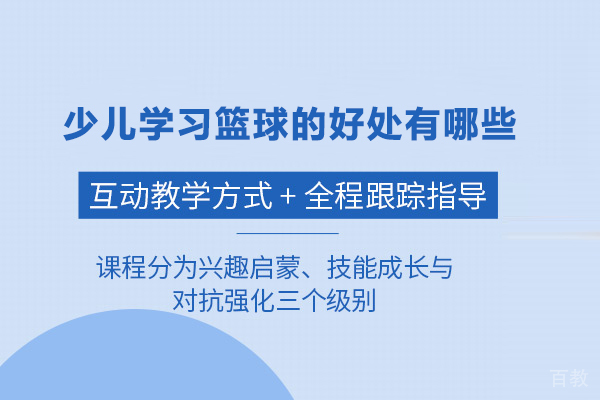 少儿学习篮球的好处有哪些

互动教学方式 + 全程跟踪指导

课程分为兴趣启蒙、技能成长与对抗强化三个级别

百教